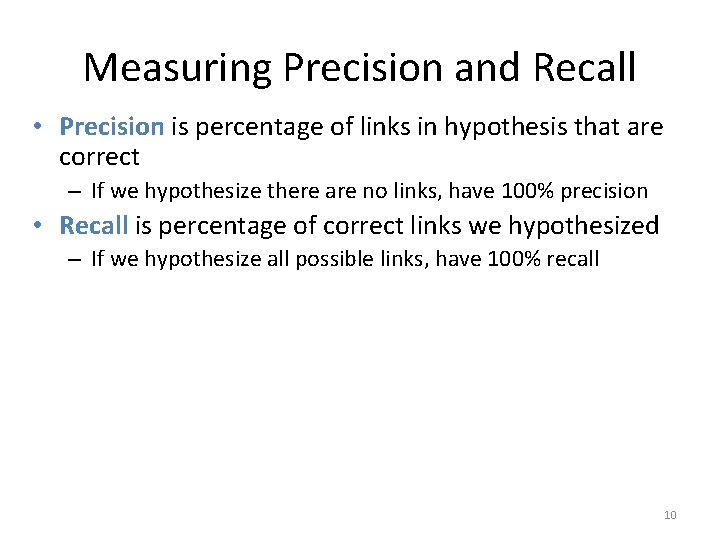 Measuring Precision and Recall

• Precision is percentage of links in hypothesis that are correct
– If we hypothesize there are no links, have 100% precision
• Recall is percentage of correct links we hypothesized
– If we hypothesize all possible links, have 100% recall

10